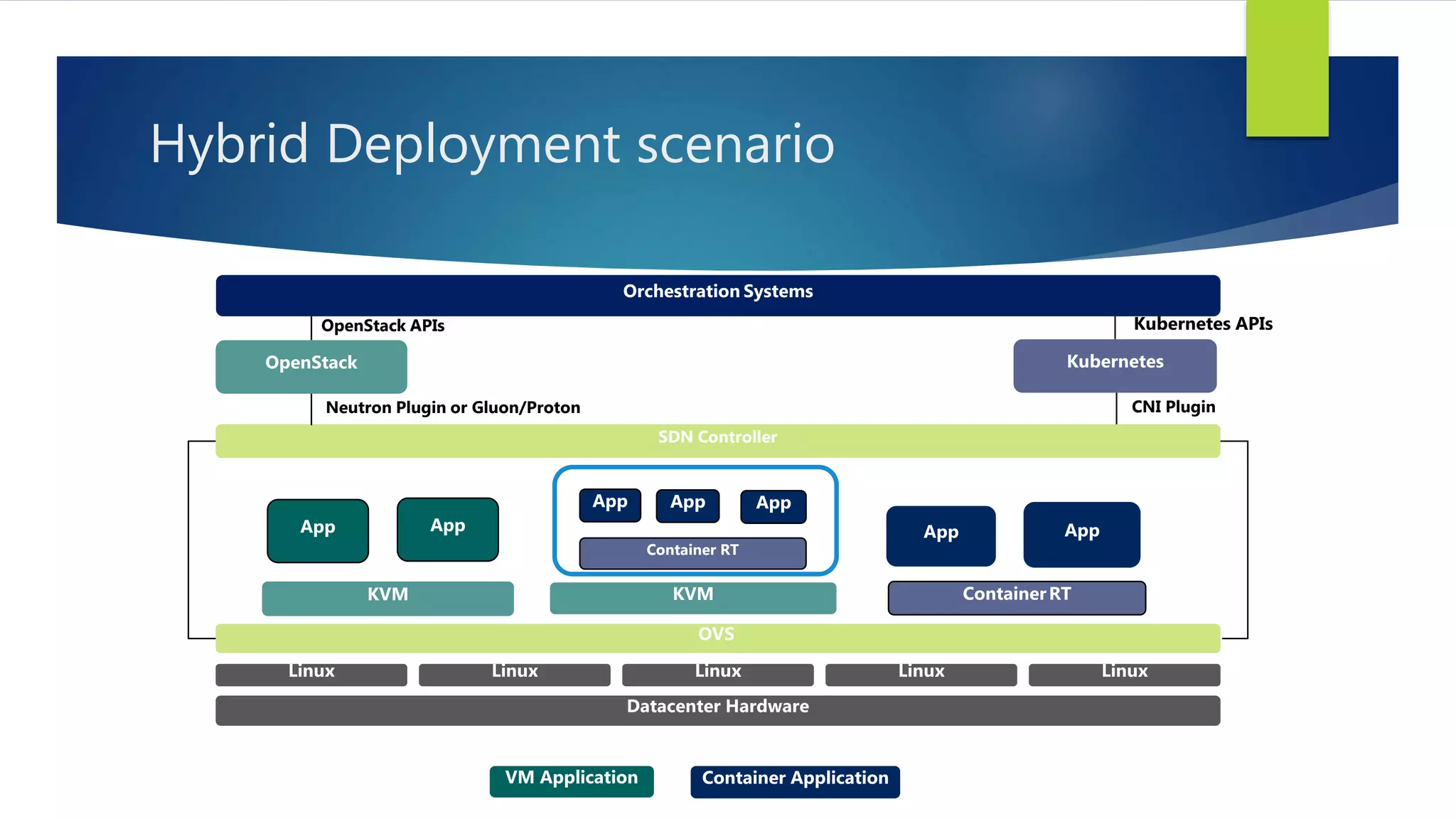 Hybrid Deployment scenario

Orchestration Systems

OpenStack APIs

Kubernetes APIs

OpenStack

Kubernetes

Neutron Plugin or Gluon/Proton

CNI Plugin

SDN Controller

App

App

App

App

App

Container RT

App

App

KVM

KVM

Container RT

OVS

Linux

Linux

Linux

Linux

Linux

Datacenter Hardware

VM Application

Container Application